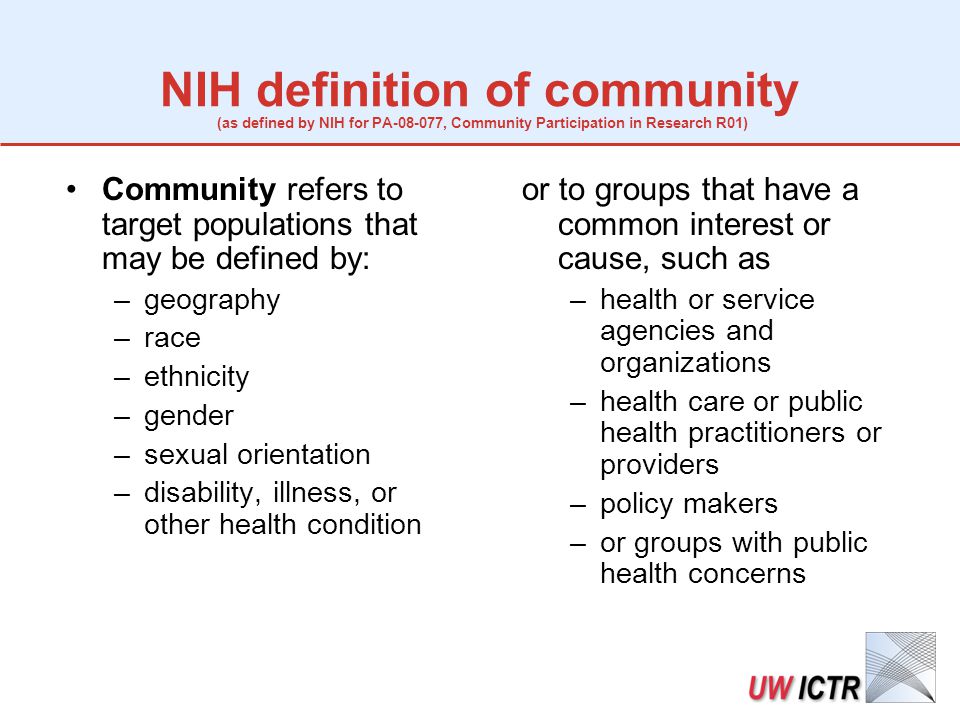 NIH definition of community
(as defined by NIH for PA-08-077, Community Participation in Research R01)

• Community refers to target populations that may be defined by:
– geography
– race
– ethnicity
– gender
– sexual orientation
– disability, illness, or other health condition

or to groups that have a common interest or cause, such as
– health or service agencies and organizations
– health care or public health practitioners or providers
– policy makers
– or groups with public health concerns

UW ICTR